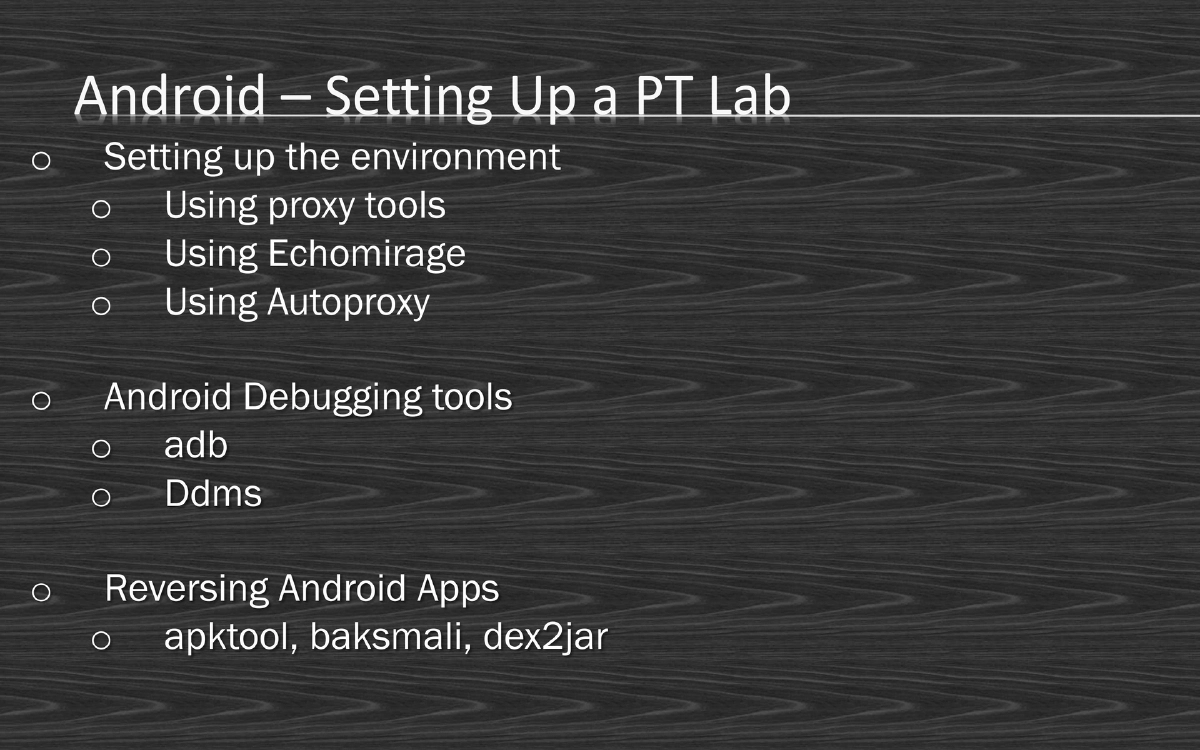 Android – Setting Up a PT Lab

o Setting up the environment
 o Using proxy tools
 o Using Echomirage
 o Using Autoproxy

o Android Debugging tools
 o adb
 o Ddms

o Reversing Android Apps
 o apktool, baksmali, dex2jar